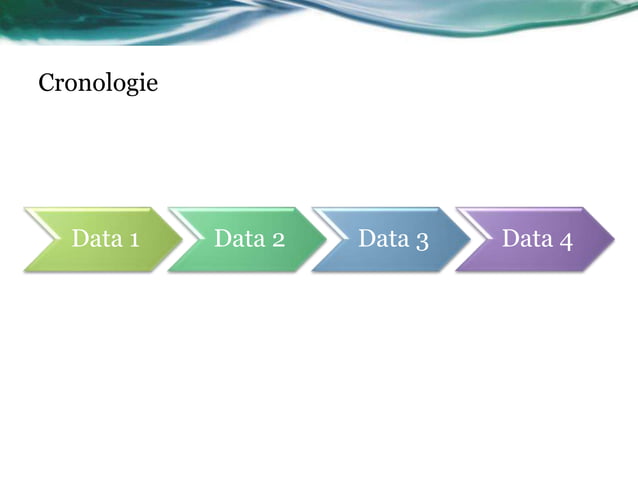 Cronologie

Data 1

Data 2

Data 3

Data 4